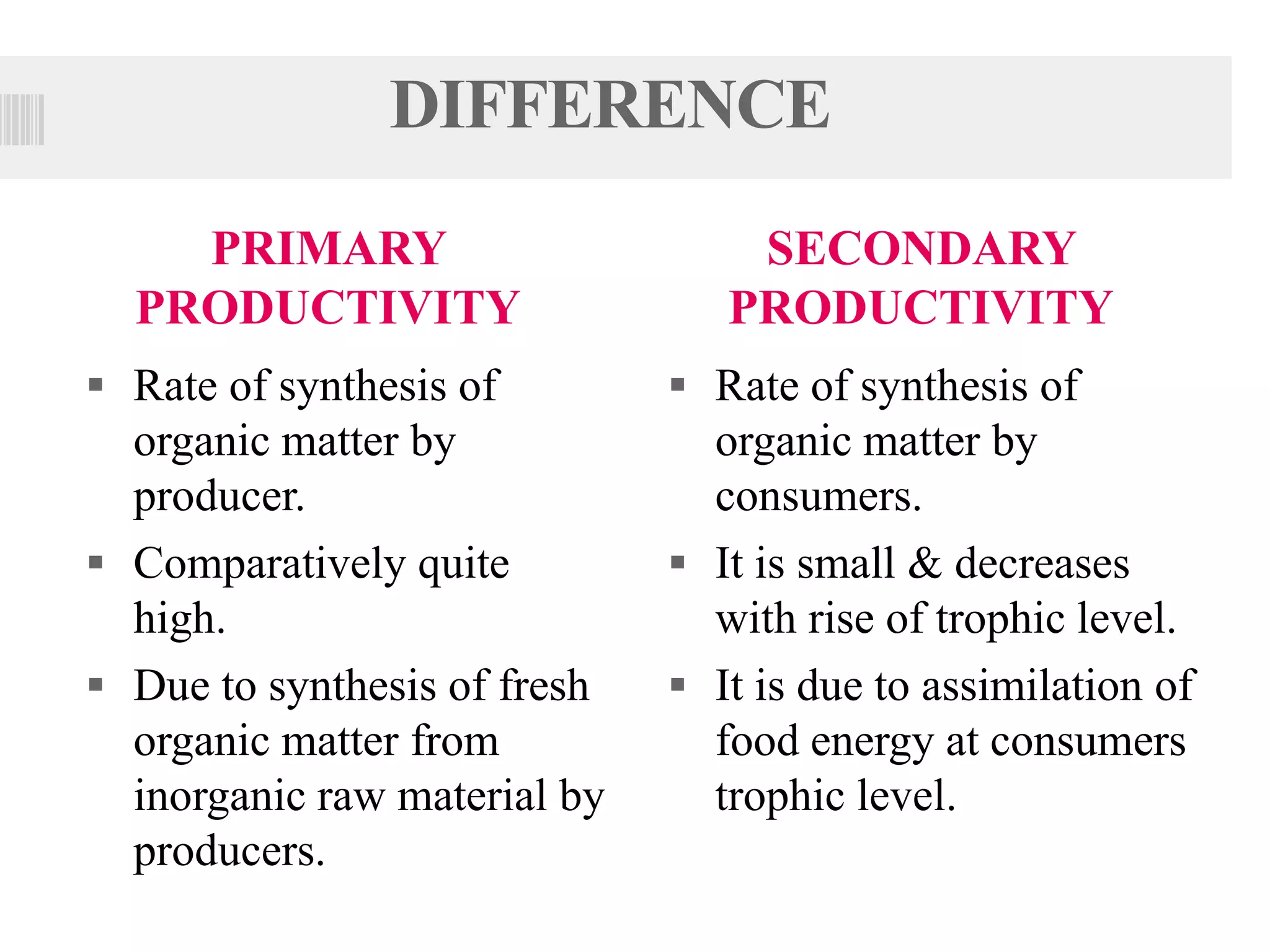 DIFFERENCE

PRIMARY PRODUCTIVITY

▪ Rate of synthesis of organic matter by producer.

▪ Comparatively quite high.

▪ Due to synthesis of fresh organic matter from inorganic raw material by producers.

SECONDARY PRODUCTIVITY

▪ Rate of synthesis of organic matter by consumers.

▪ It is small & decreases with rise of trophic level.

▪ It is due to assimilation of food energy at consumers trophic level.